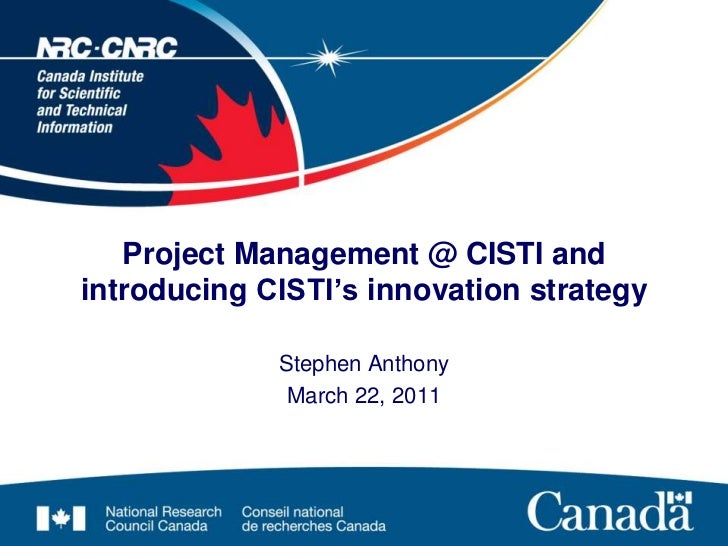 NRC·CNRC
Canada Institute for Scientific and Technical Information

Project Management @ CISTI and introducing CISTI's innovation strategy

Stephen Anthony
March 22, 2011

National Research Council Canada
Conseil national de recherches Canada

Canada